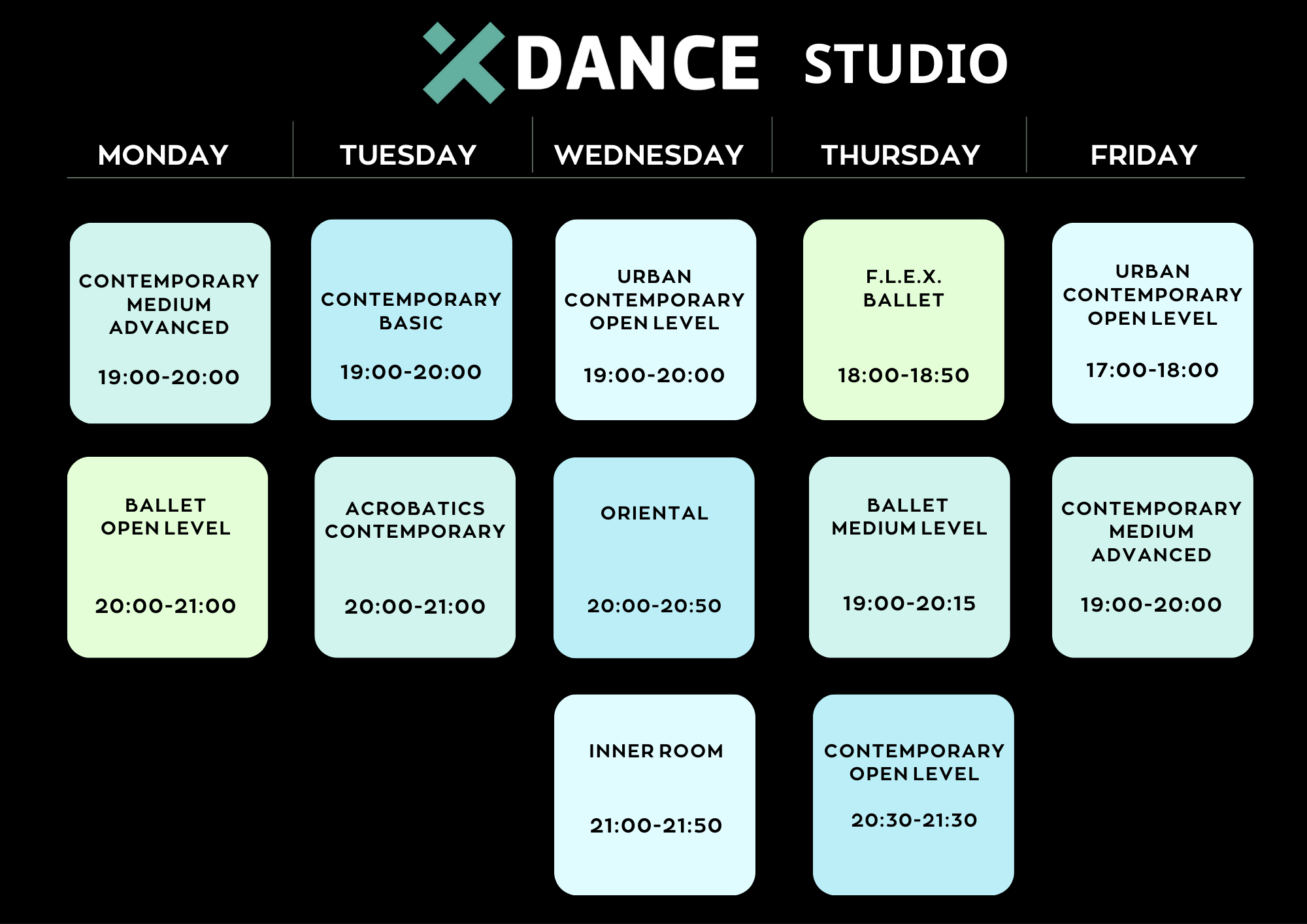 XDANCE STUDIO

| MONDAY | TUESDAY | WEDNESDAY | THURSDAY | FRIDAY |
|---|---|---|---|---|
| CONTEMPORARY MEDIUM ADVANCED 19:00-20:00 | CONTEMPORARY BASIC 19:00-20:00 | URBAN CONTEMPORARY OPEN LEVEL 19:00-20:00 | F.L.E.X. BALLET 18:00-18:50 | URBAN CONTEMPORARY OPEN LEVEL 17:00-18:00 |
| BALLET OPEN LEVEL 20:00-21:00 | ACROBATICS CONTEMPORARY 20:00-21:00 | ORIENTAL 20:00-20:50 | BALLET MEDIUM LEVEL 19:00-20:15 | CONTEMPORARY MEDIUM ADVANCED 19:00-20:00 |
| | | INNER ROOM 21:00-21:50 | CONTEMPORARY OPEN LEVEL 20:30-21:30 | |